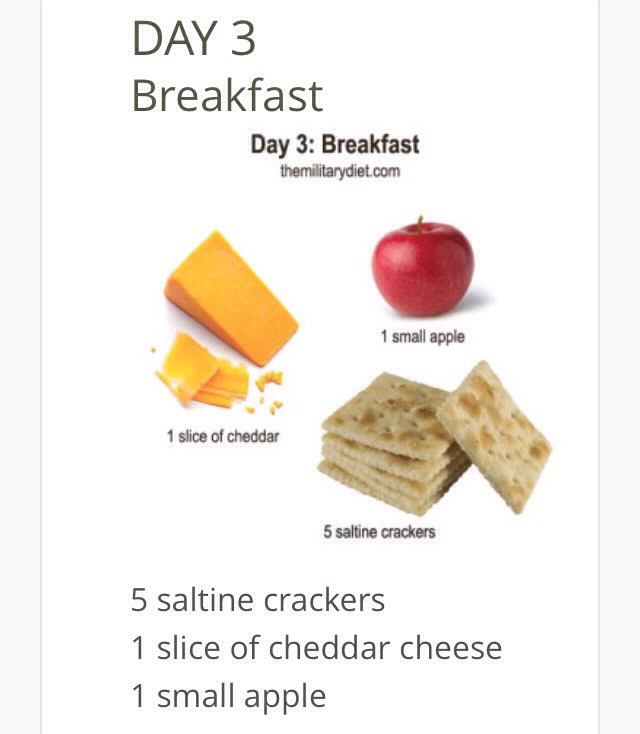 DAY 3
Breakfast

Day 3: Breakfast
themilitarydiet.com

1 small apple

1 slice of cheddar

5 saltine crackers

5 saltine crackers
1 slice of cheddar cheese
1 small apple